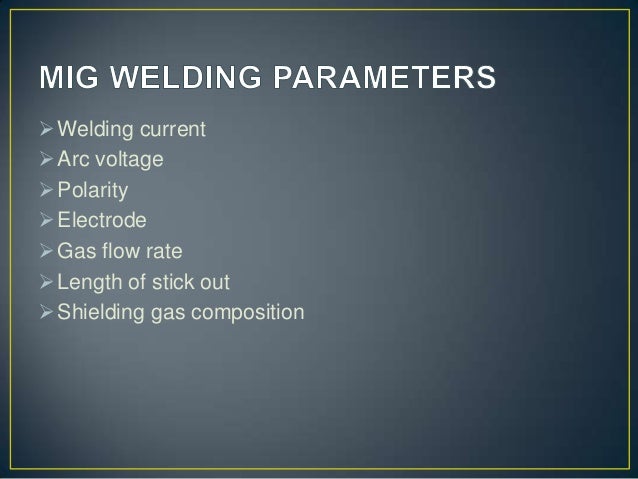 MIG WELDING PARAMETERS

➢ Welding current
➢ Arc voltage
➢ Polarity
➢ Electrode
➢ Gas flow rate
➢ Length of stick out
➢ Shielding gas composition